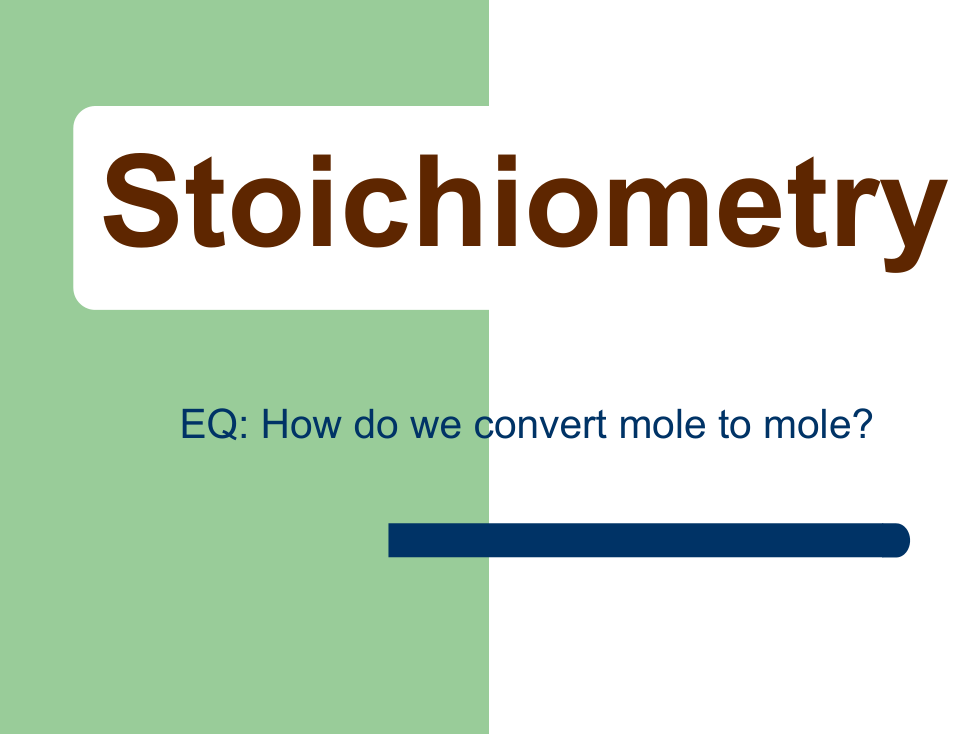 Stoichiometry

EQ: How do we convert mole to mole?